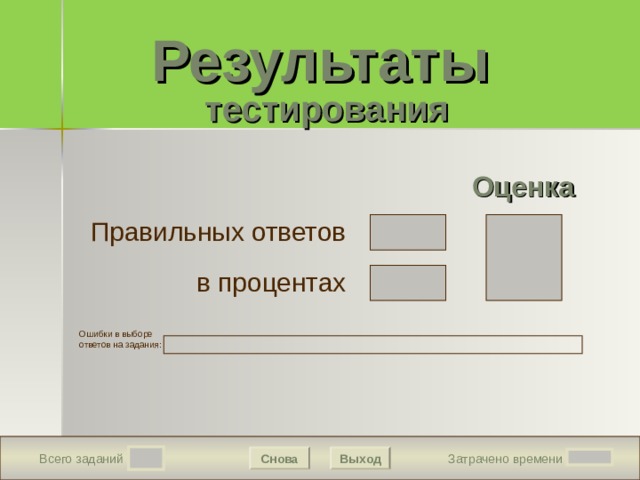 Результаты тестирования

Оценка

Правильных ответов

в процентах

Ошибки в выборе ответов на задания:

Всего заданий

Снова

Выход

Затрачено времени